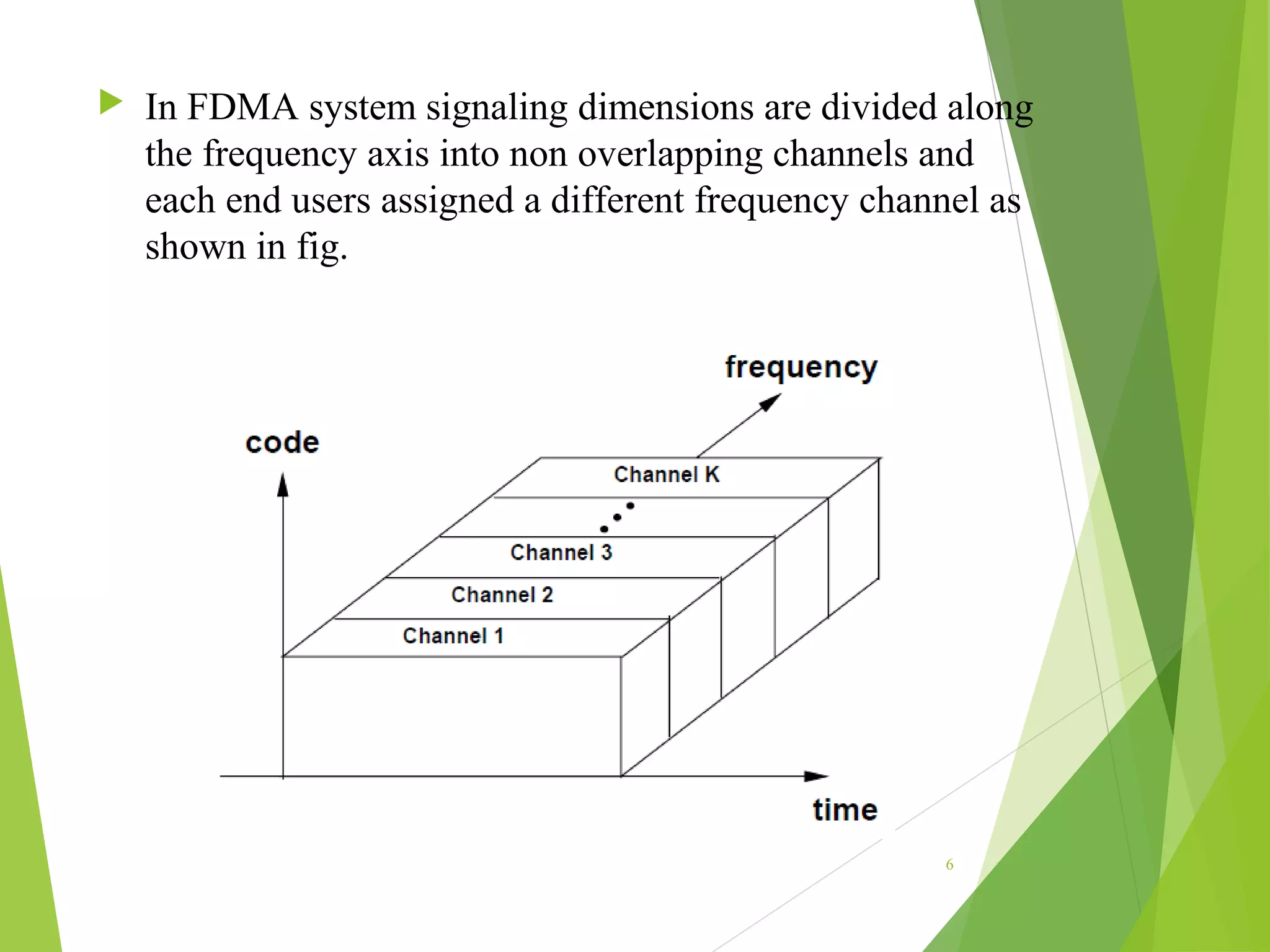 In FDMA system signaling dimensions are divided along the frequency axis into non overlapping channels and each end users assigned a different frequency channel as shown in fig.

frequency

code

Channel K

Channel 3

Channel 2

Channel 1

time

6